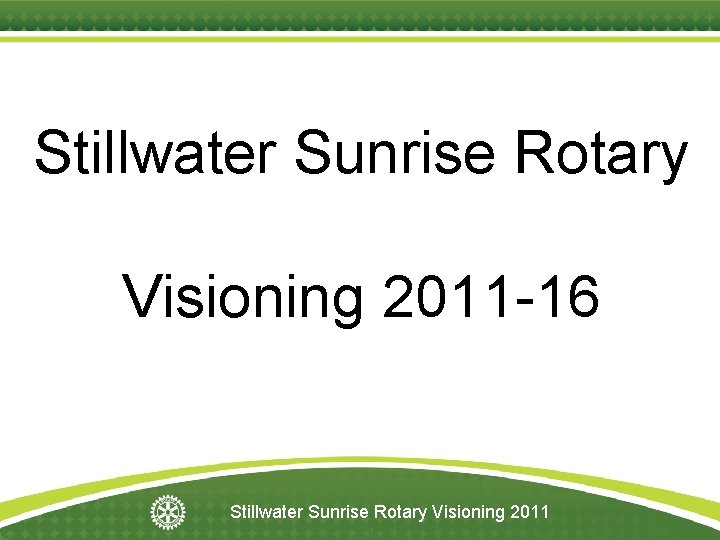 Stillwater Sunrise Rotary

Visioning 2011-16

Stillwater Sunrise Rotary Visioning 2011